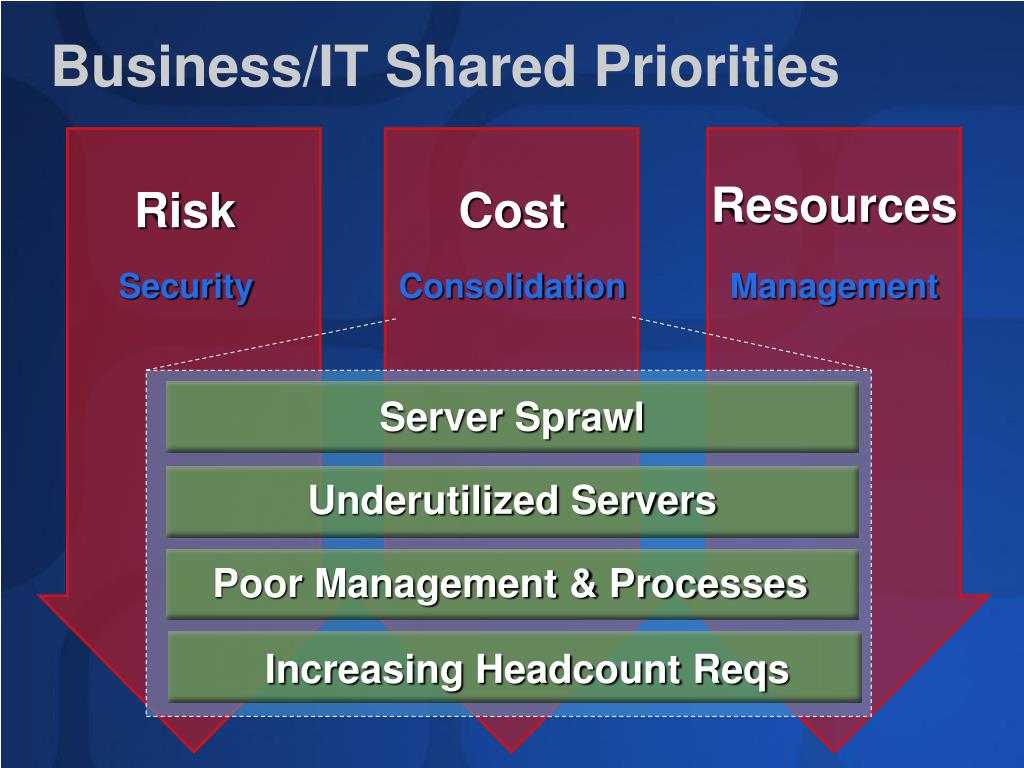 Business/IT Shared Priorities

Risk

Security

Cost

Consolidation

Resources

Management

Server Sprawl

Underutilized Servers

Poor Management & Processes

Increasing Headcount Reqs